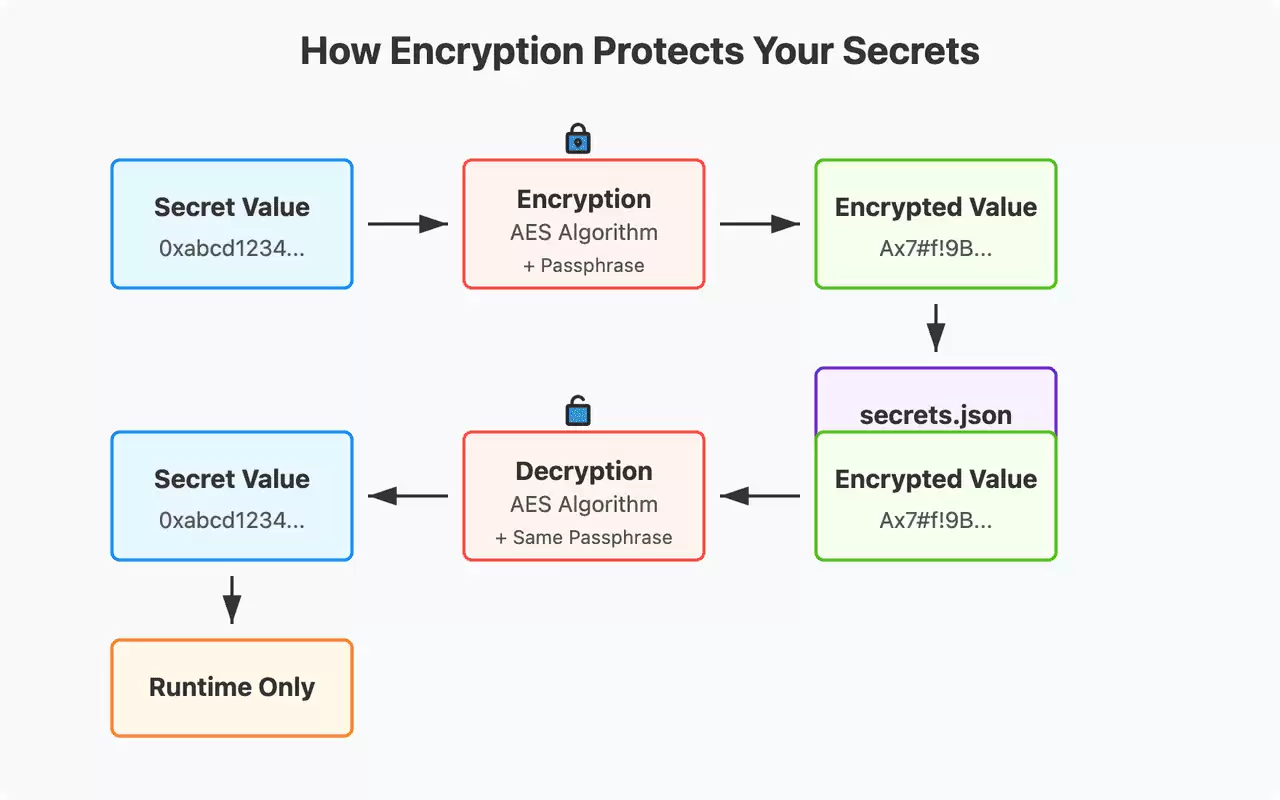 How Encryption Protects Your Secrets

Secret Value
0xabcd1234...

Encryption
AES Algorithm
+ Passphrase

Encrypted Value
Ax7#f!9B...

secrets.json

Encrypted Value
Ax7#f!9B...

Decryption
AES Algorithm
+ Same Passphrase

Secret Value
0xabcd1234...

Runtime Only